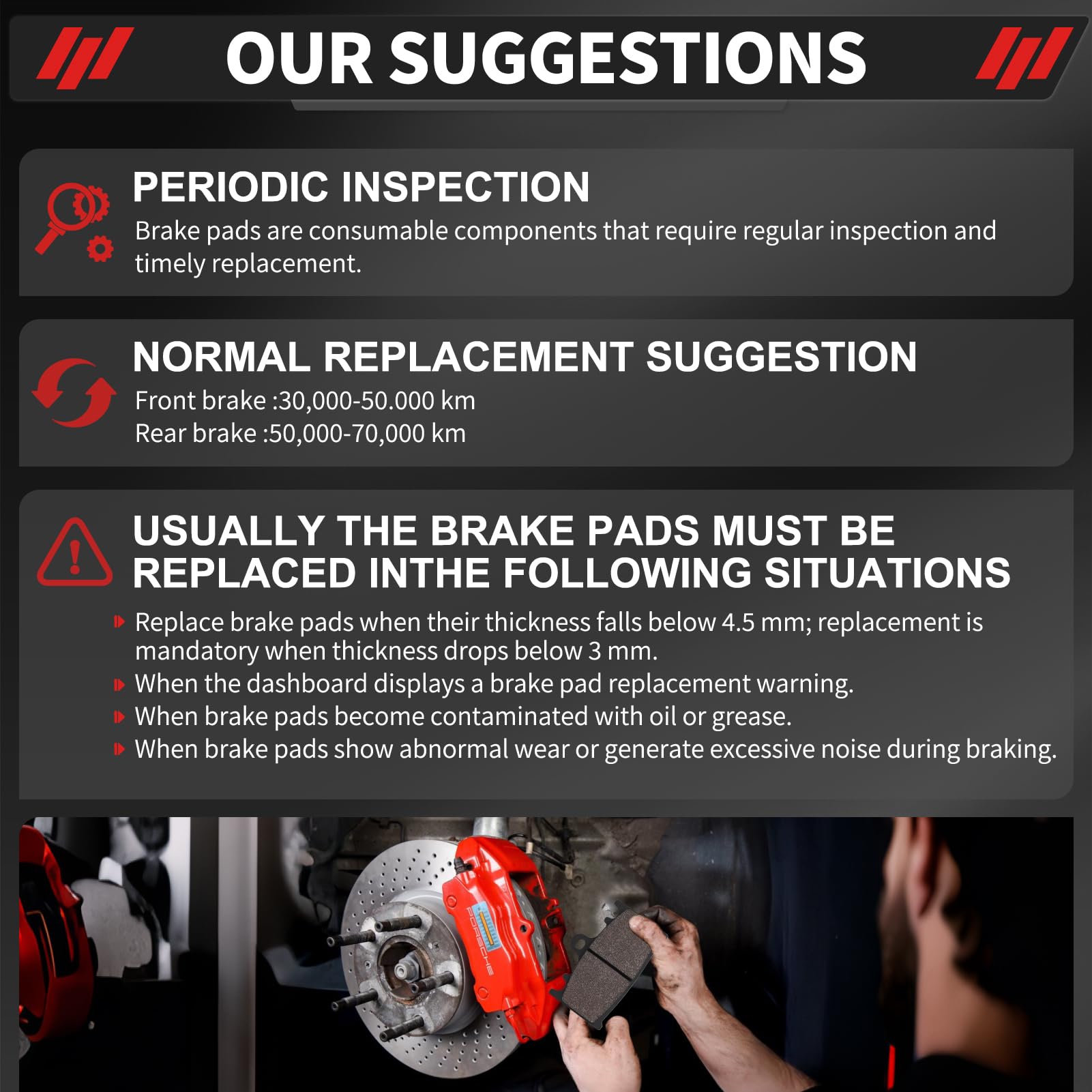 OUR SUGGESTIONS

PERIODIC INSPECTION

Brake pads are consumable components that require regular inspection and timely replacement.

NORMAL REPLACEMENT SUGGESTION

Front brake :30,000-50.000 km
Rear brake :50,000-70,000 km

USUALLY THE BRAKE PADS MUST BE REPLACED INTHE FOLLOWING SITUATIONS

Replace brake pads when their thickness falls below 4.5 mm; replacement is mandatory when thickness drops below 3 mm.
When the dashboard displays a brake pad replacement warning.
When brake pads become contaminated with oil or grease.
When brake pads show abnormal wear or generate excessive noise during braking.

PORSCHE